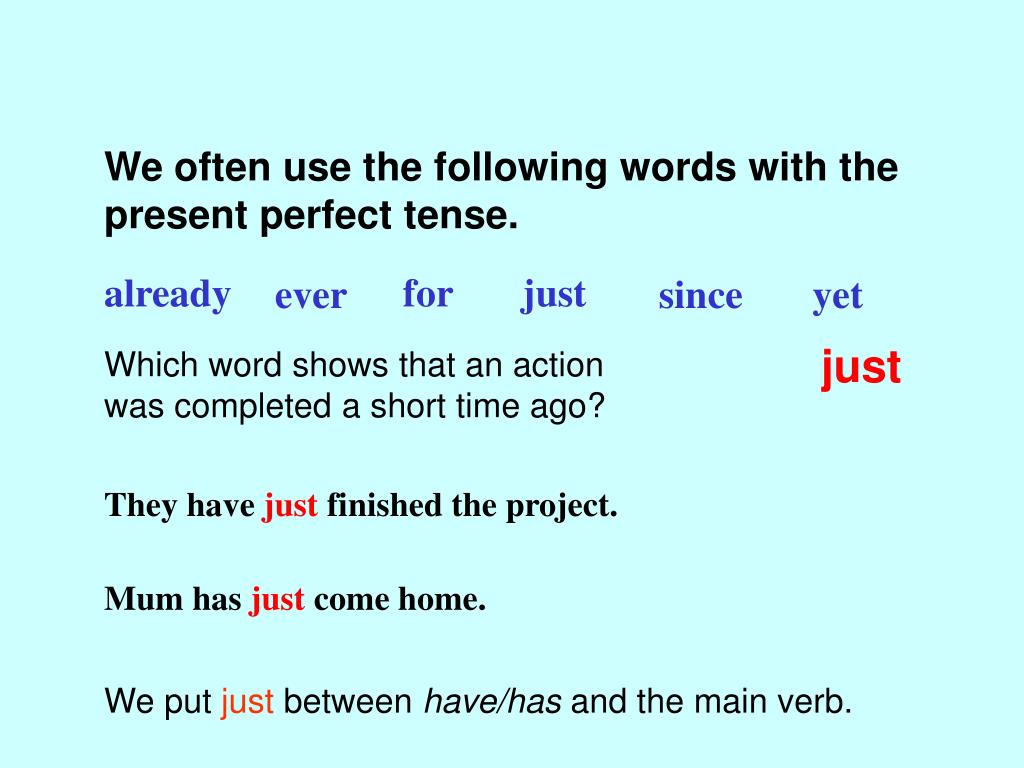 We often use the following words with the present perfect tense.

already ever for just since yet

Which word shows that an action was completed a short time ago?

just

They have just finished the project.

Mum has just come home.

We put just between have/has and the main verb.